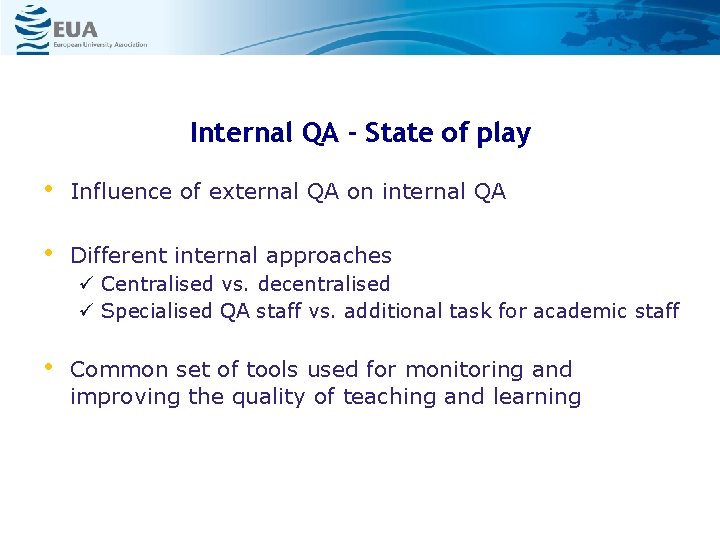 EUA
European University Association

Internal QA - State of play

• Influence of external QA on internal QA

• Different internal approaches
✓ Centralised vs. decentralised
✓ Specialised QA staff vs. additional task for academic staff

• Common set of tools used for monitoring and improving the quality of teaching and learning